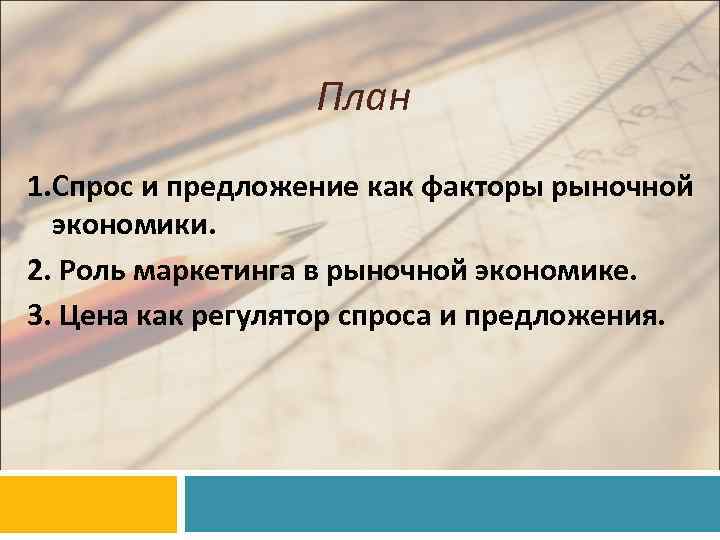 План

1.Спрос и предложение как факторы рыночной экономики.

2. Роль маркетинга в рыночной экономике.

3. Цена как регулятор спроса и предложения.